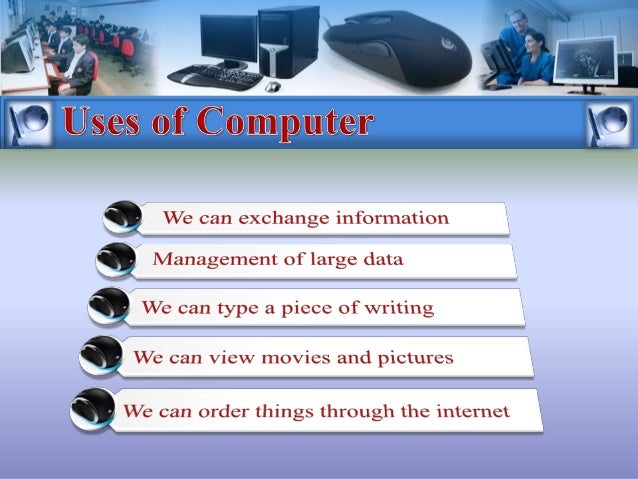 Uses of Computer

We can exchange information

Management of large data

We can type a piece of writing

We can view movies and pictures

We can order things through the internet